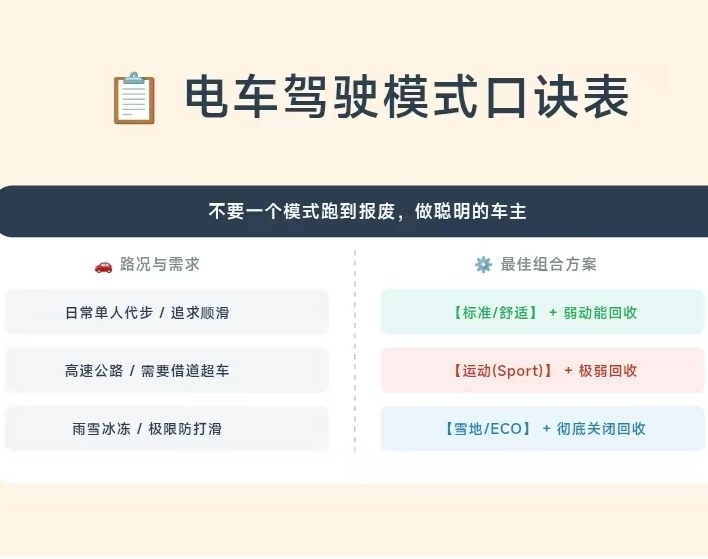 电车驾驶模式口诀表

不要一个模式跑到报废，做聪明的车主

| 路况与需求 | 最佳组合方案 |
|---|---|
| 日常单人代步 / 追求顺滑 | 【标准/舒适】 + 弱动能回收 |
| 高速公路 / 需要借道超车 | 【运动(Sport)】 + 极弱回收 |
| 雨雪冰冻 / 极限防打滑 | 【雪地/ECO】 + 彻底关闭回收 |